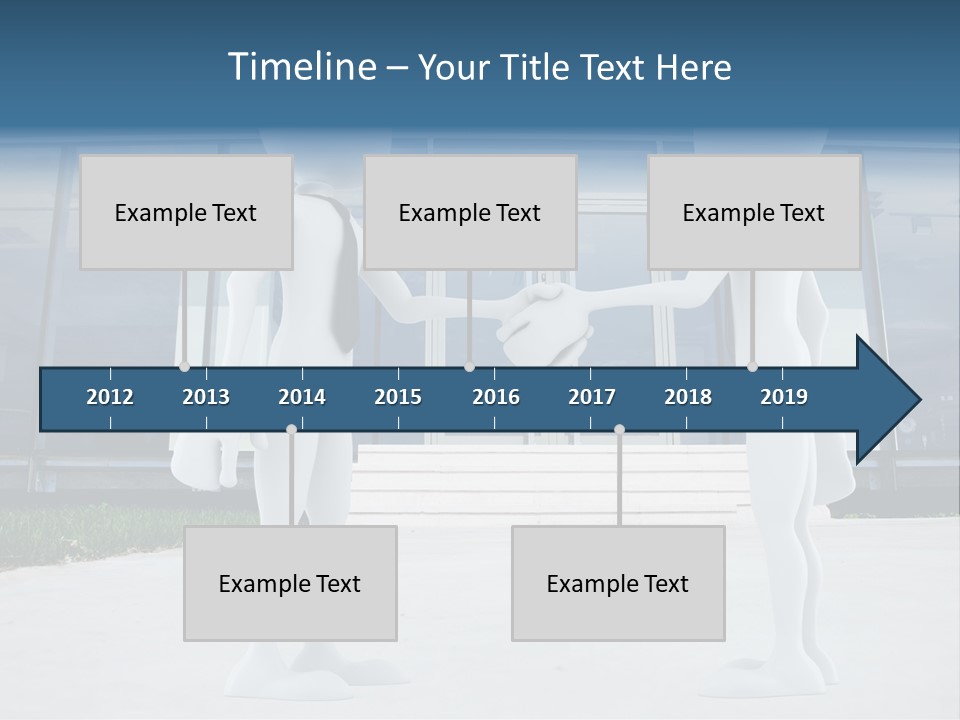 Timeline – Your Title Text Here

Example Text

Example Text

Example Text

2012 2013 2014 2015 2016 2017 2018 2019

Example Text

Example Text